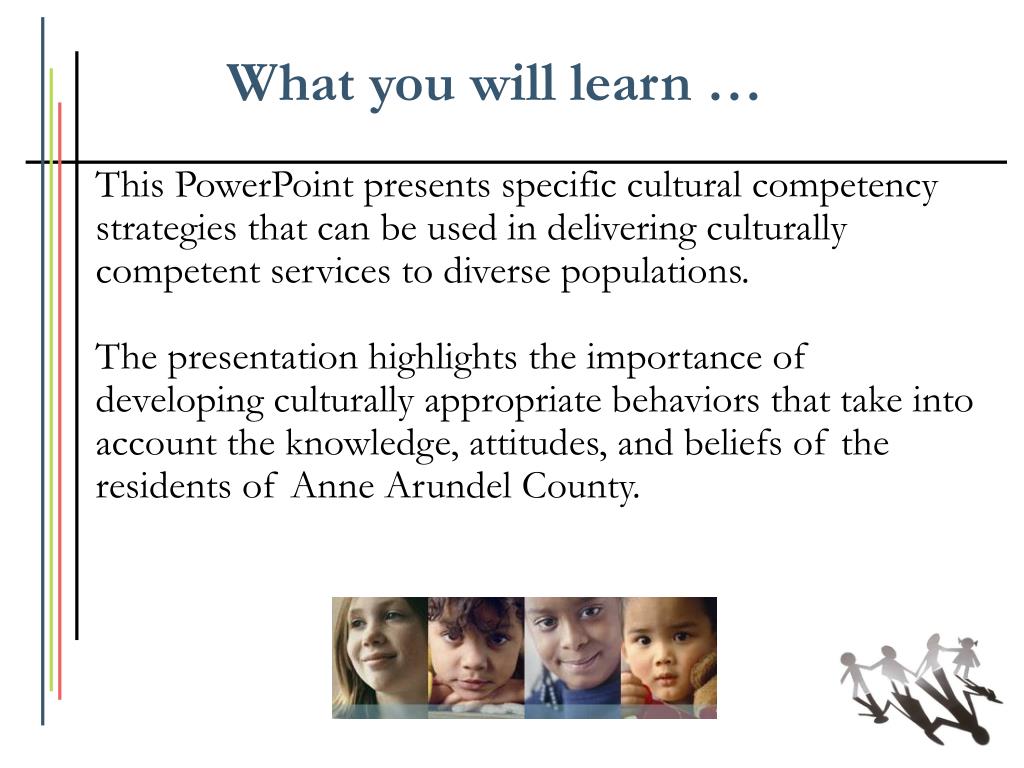 What you will learn …

This PowerPoint presents specific cultural competency strategies that can be used in delivering culturally competent services to diverse populations.

The presentation highlights the importance of developing culturally appropriate behaviors that take into account the knowledge, attitudes, and beliefs of the residents of Anne Arundel County.